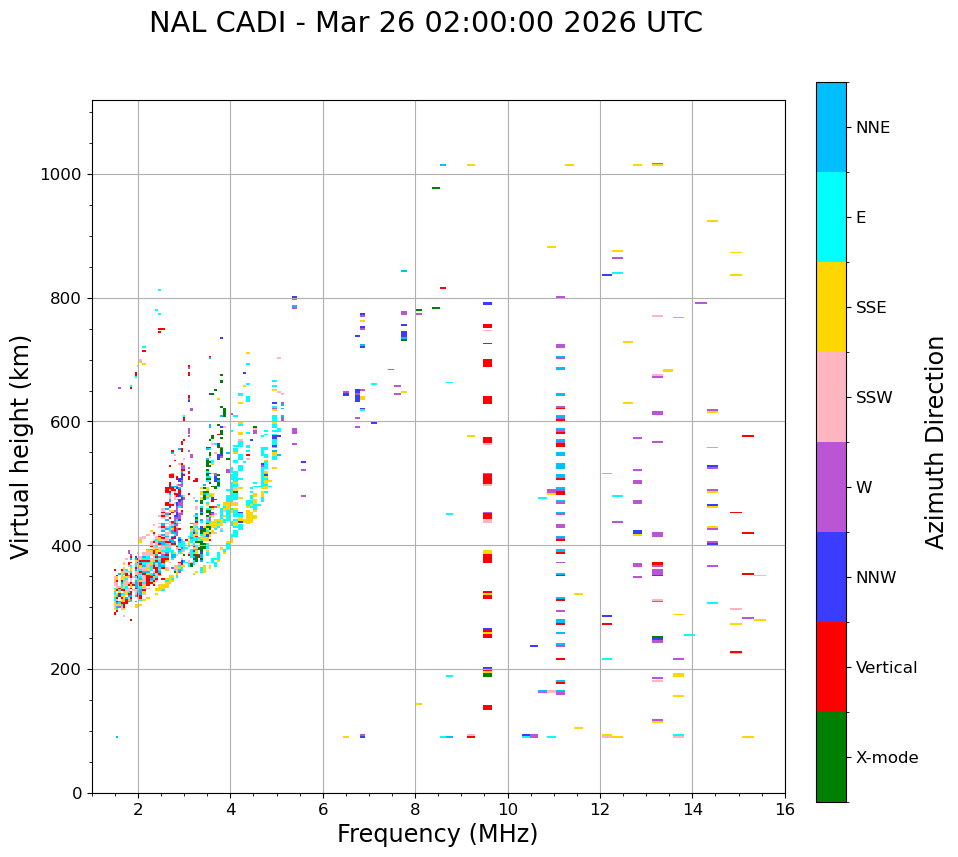 NAL CADI - Mar 26 02:00:00 2026 UTC

Virtual height (km)

1000
800
600
400
200
0

2
4
6
8
10
12
14
16

Frequency (MHz)

NNE
E
SSE
SSW
W
NNW
Vertical
X-mode

Azimuth Direction